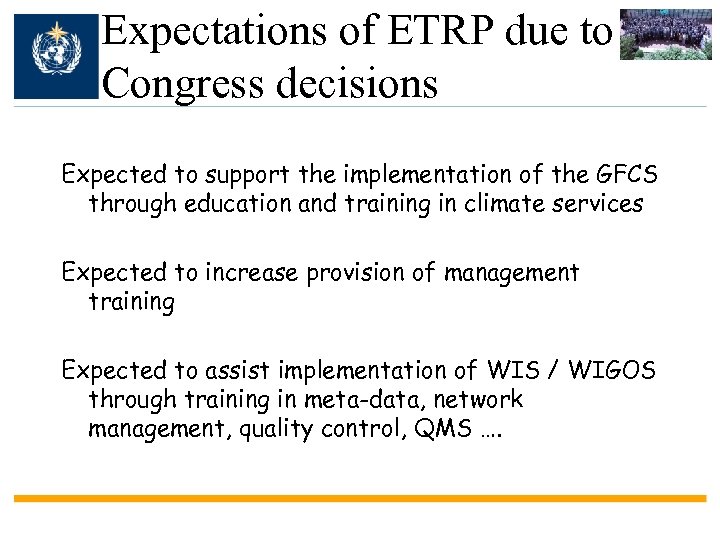 Expectations of ETRP due to Congress decisions

Expected to support the implementation of the GFCS through education and training in climate services

Expected to increase provision of management training

Expected to assist implementation of WIS / WIGOS through training in meta-data, network management, quality control, QMS ….